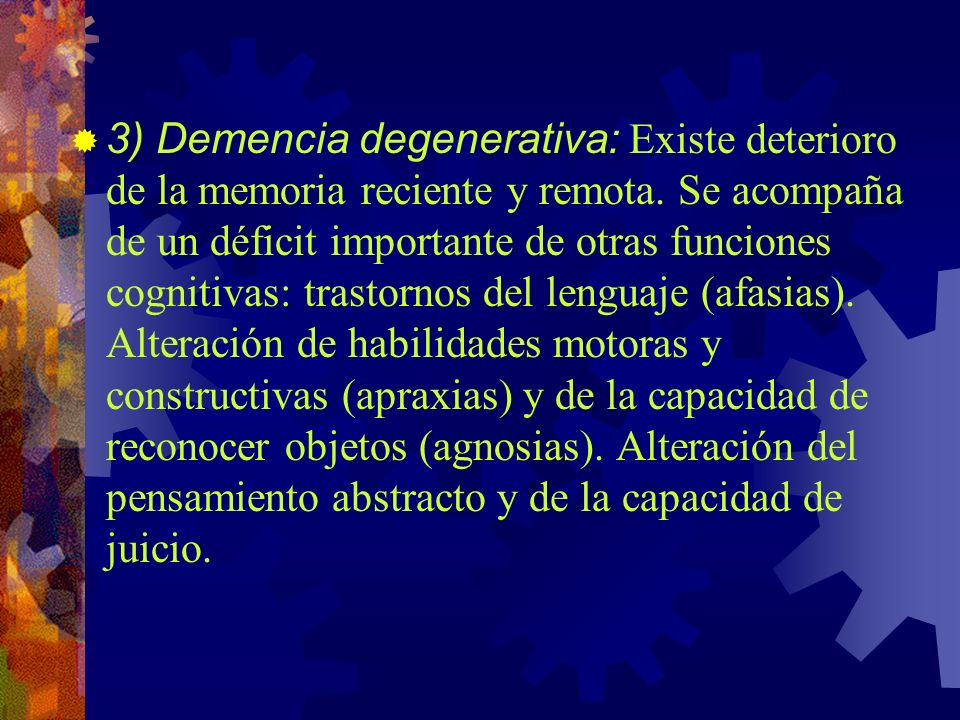 3) Demencia degenerativa: Existe deterioro de la memoria reciente y remota. Se acompaña de un déficit importante de otras funciones cognitivas: trastornos del lenguaje (afasias). Alteración de habilidades motoras y constructivas (apraxias) y de la capacidad de reconocer objetos (agnosias). Alteración del pensamiento abstracto y de la capacidad de juicio.